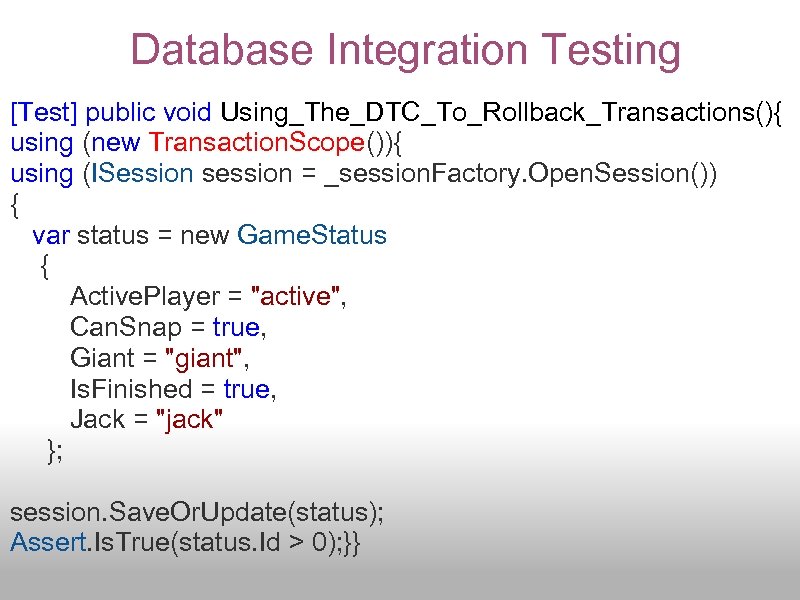 Database Integration Testing

[Test] public void Using_The_DTC_To_Rollback_Transactions(){
using (new TransactionScope()){
using (ISession session = _sessionFactory.OpenSession())
{
var status = new GameStatus
{
ActivePlayer = "active",
CanSnap = true,
Giant = "giant",
IsFinished = true,
Jack = "jack"
};

session.SaveOrUpdate(status);
Assert.IsTrue(status.Id > 0);}}